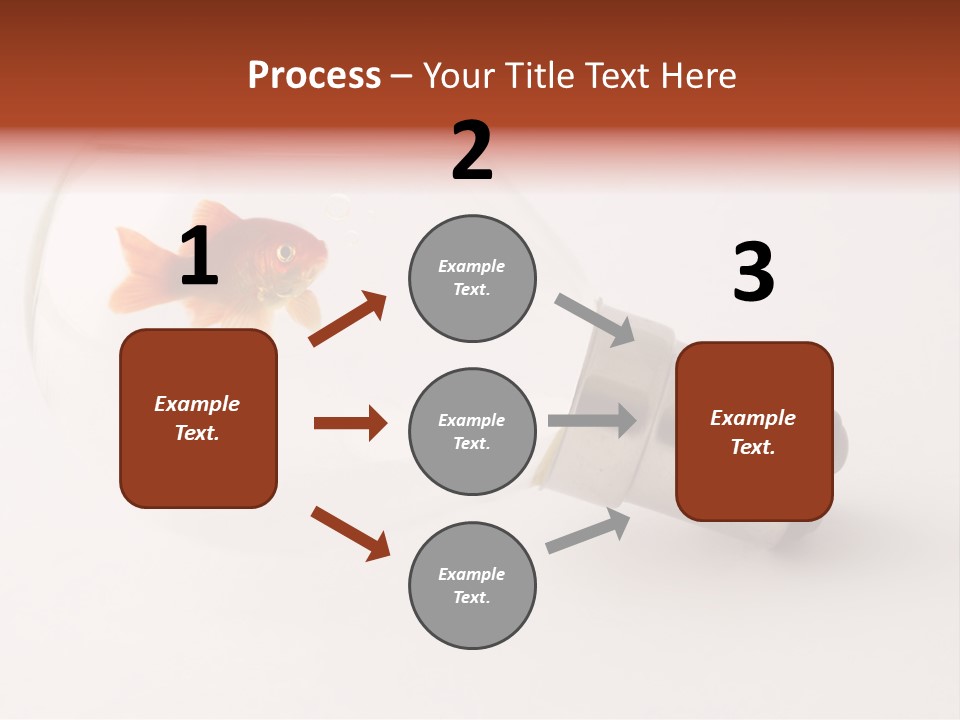 Process – Your Title Text Here

2

1

3

Example Text.

Example Text.

Example Text.

Example Text.

Example Text.